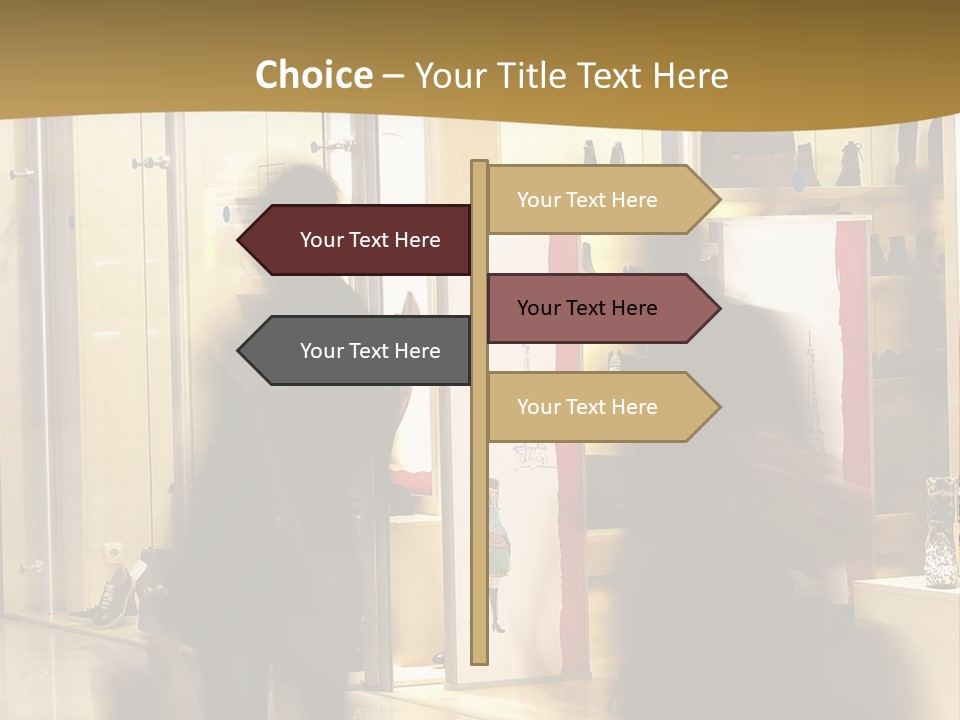 Choice – Your Title Text Here

Your Text Here

Your Text Here

Your Text Here

Your Text Here

Your Text Here